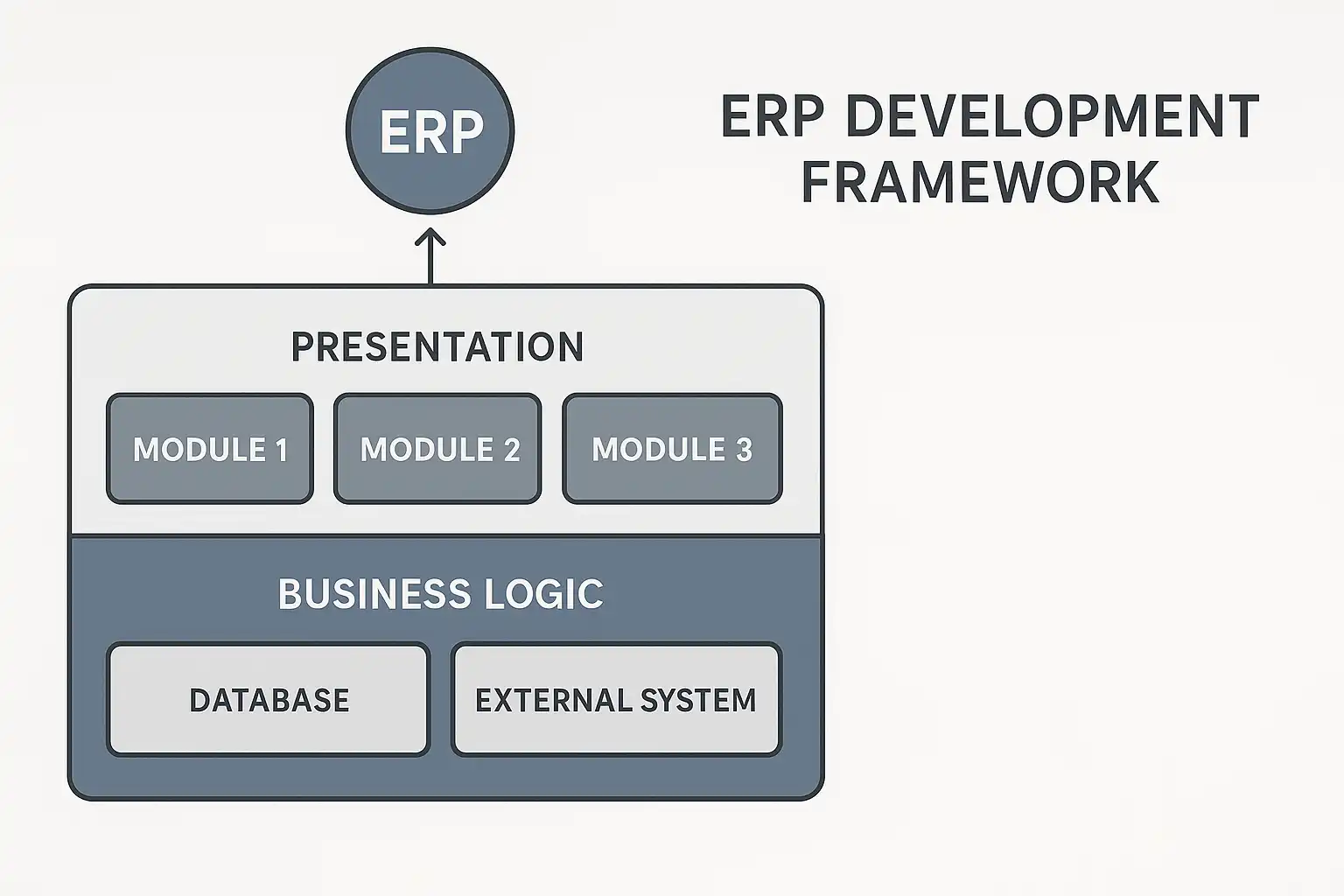 ERP

ERP DEVELOPMENT FRAMEWORK

PRESENTATION

MODULE 1

MODULE 2

MODULE 3

BUSINESS LOGIC

DATABASE

EXTERNAL SYSTEM